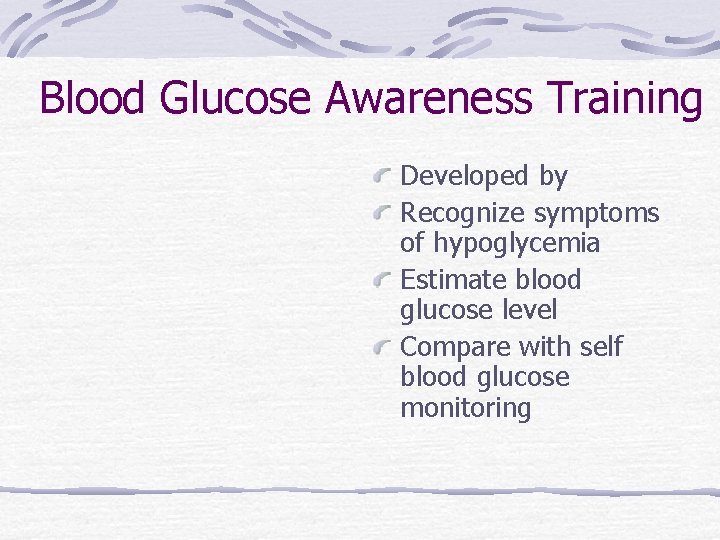 Blood Glucose Awareness Training

Developed by

Recognize symptoms of hypoglycemia

Estimate blood glucose level

Compare with self blood glucose monitoring